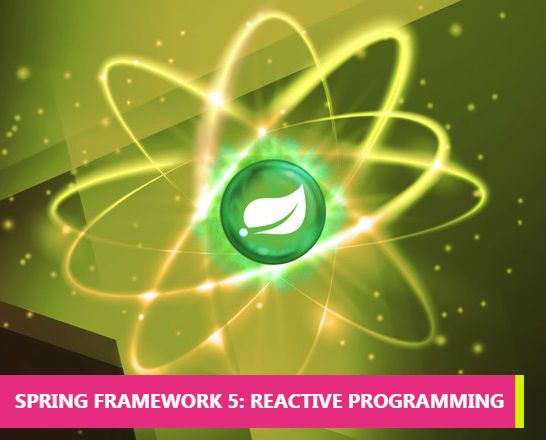 SPRING FRAMEWORK 5: REACTIVE PROGRAMMING